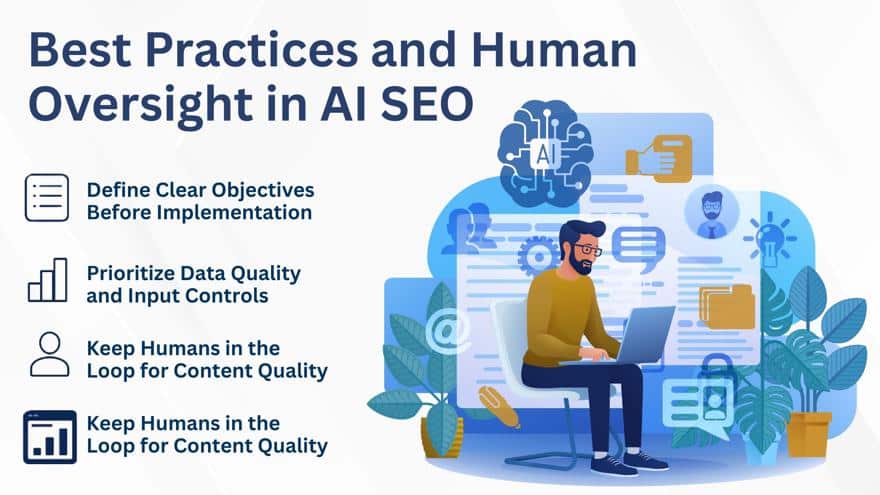 Best Practices and Human Oversight in AI SEO

Define Clear Objectives Before Implementation

Prioritize Data Quality and Input Controls

Keep Humans in the Loop for Content Quality

Keep Humans in the Loop for Content Quality

AI

@